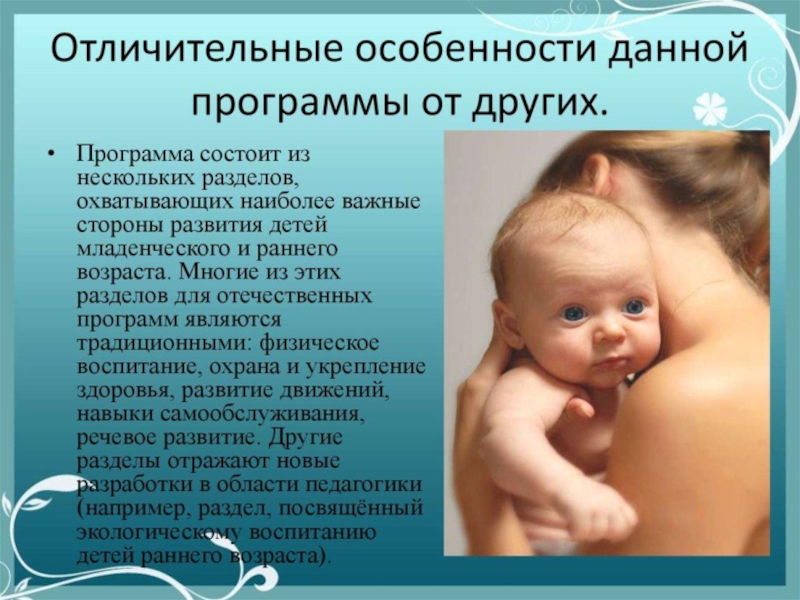 Отличительные особенности данной программы от других.

• Программа состоит из нескольких разделов, охватывающих наиболее важные стороны развития детей младенческого и раннего возраста. Многие из этих разделов для отечественных программ являются традиционными: физическое воспитание, охрана и укрепление здоровья, развитие движений, навыки самообслуживания, речевое развитие. Другие разделы отражают новые разработки в области педагогики (например, раздел, посвящённый экологическому воспитанию детей раннего возраста).